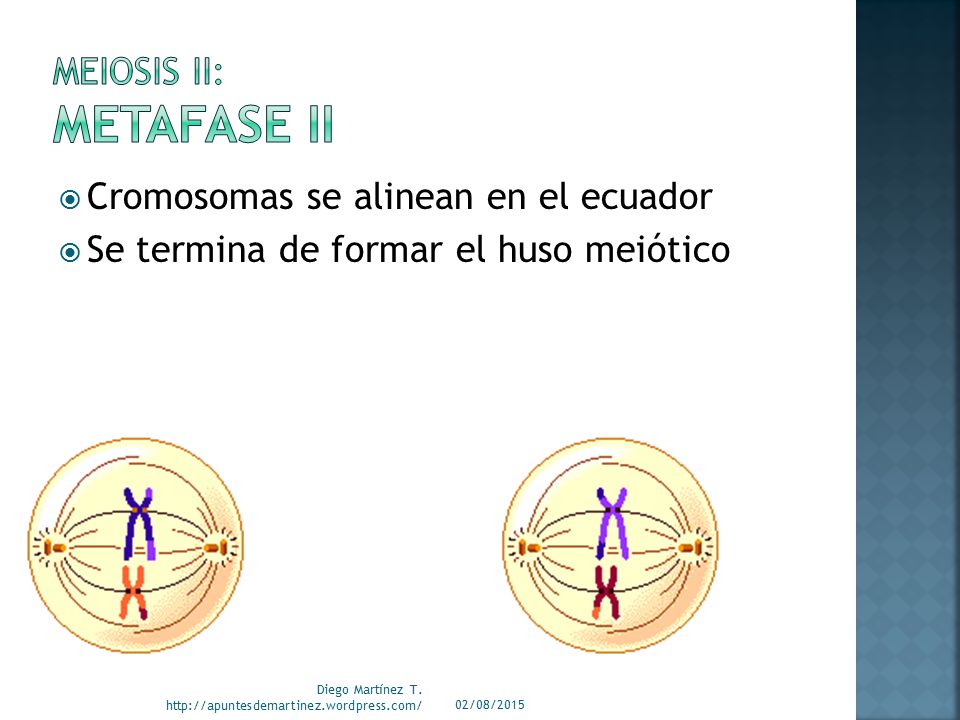 MEIOSIS II:
METAFASE II

Cromosomas se alinean en el ecuador

Se termina de formar el huso meiótico

Diego Martínez T.
http://apuntesdemartinez.wordpress.com/

02/08/2015